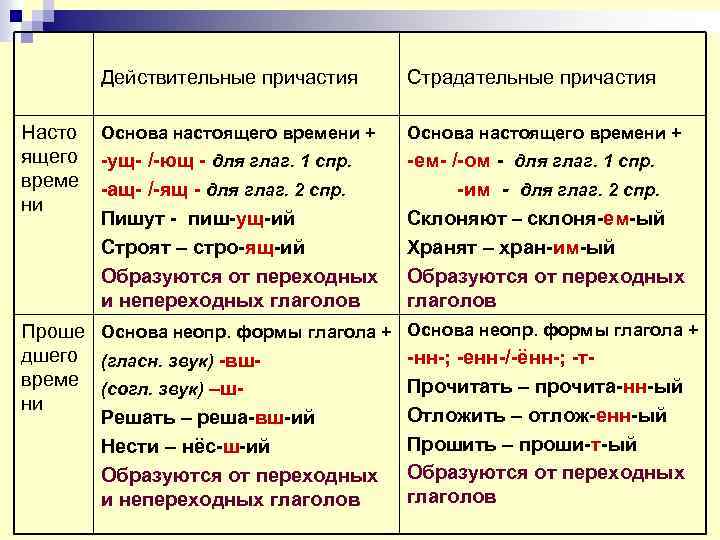 | | Действительные причастия | Страдательные причастия |
|---|---|---|
| Настоящего времени | Основа настоящего времени + -ущ- /-ющ - для глаг. 1 спр. -ащ- /-ящ - для глаг. 2 спр. Пишут - пиш-ущ-ий Строят – стро-ящ-ий Образуются от переходных и непереходных глаголов | Основа настоящего времени + -ем- /-ом - для глаг. 1 спр. -им - для глаг. 2 спр. Склоняют – склоня-ем-ый Хранят – хран-им-ый Образуются от переходных глаголов |
| Прошедшего времени | Основа неопр. формы глагола + (гласн. звук) -вш- (согл. звук) –ш- Решать – реша-вш-ий Нести – нёс-ш-ий Образуются от переходных и непереходных глаголов | Основа неопр. формы глагола + -нн-; -енн-/-ённ-; -т- Прочитать – прочита-нн-ый Отложить – отлож-енн-ый Прошить – проши-т-ый Образуются от переходных глаголов |